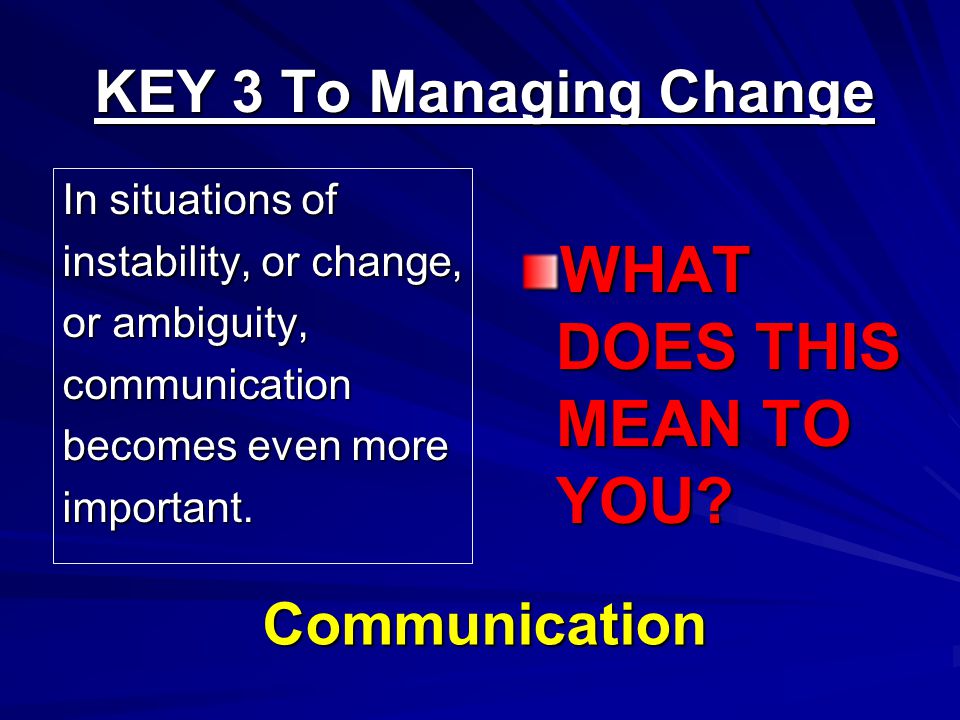 KEY 3 To Managing Change

In situations of instability, or change, or ambiguity, communication becomes even more important.

WHAT DOES THIS MEAN TO YOU?

Communication